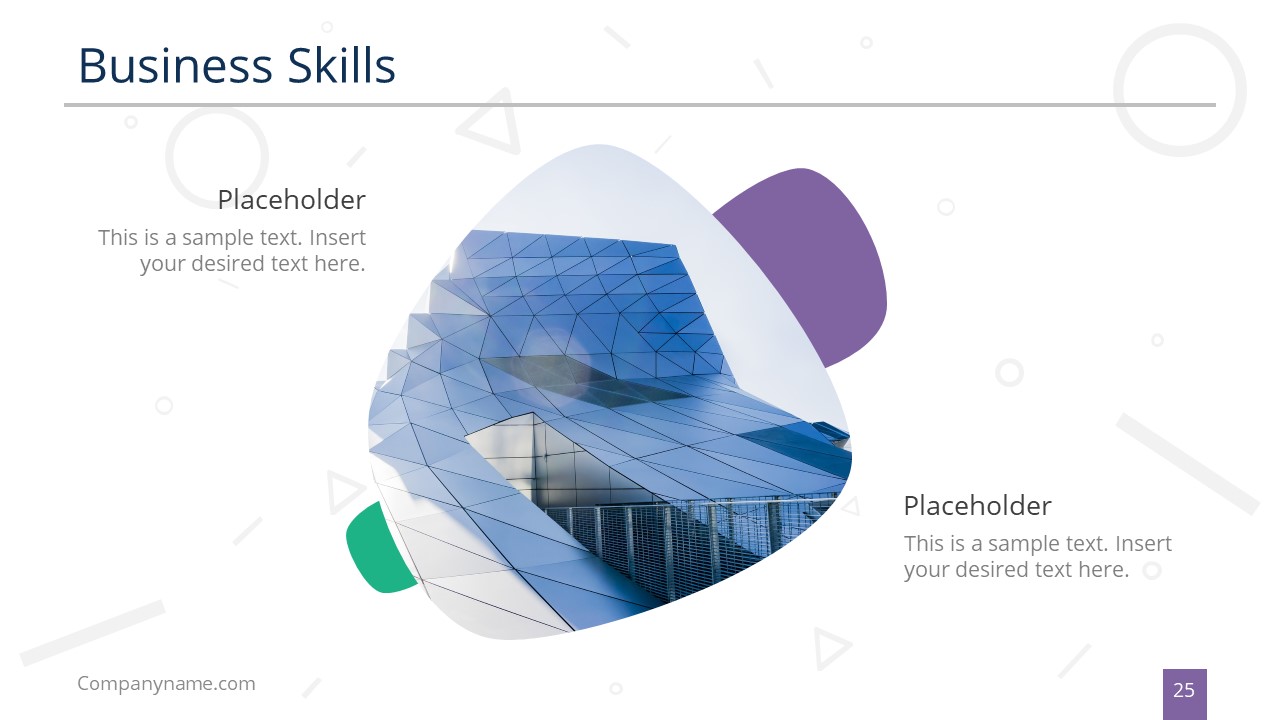 Business Skills

Placeholder

This is a sample text. Insert your desired text here.

Placeholder

This is a sample text. Insert your desired text here.

Companyname.com

25